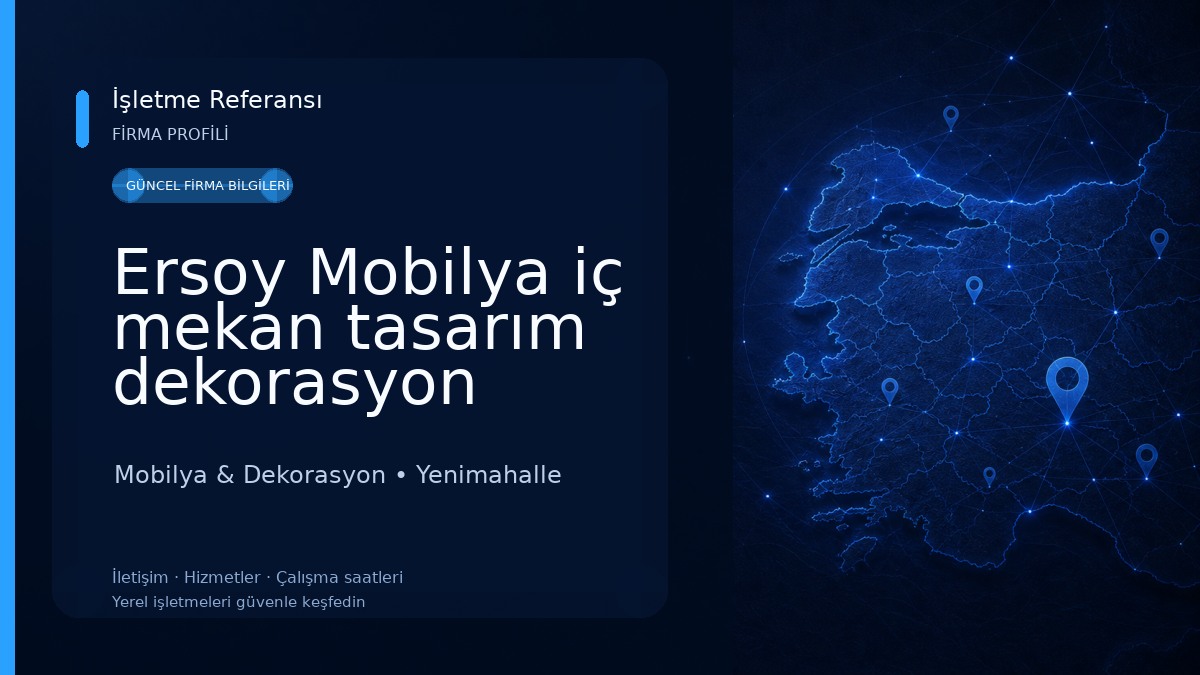 İşletme Referansı
FİRMA PROFİLİ

GÜNCEL FİRMA BİLGİLERİ

Ersoy Mobilya iç mekan tasarım dekorasyon

Mobilya & Dekorasyon • Yenimahalle

İletişim · Hizmetler · Çalışma saatleri
Yerel işletmeleri güvenle keşfedin